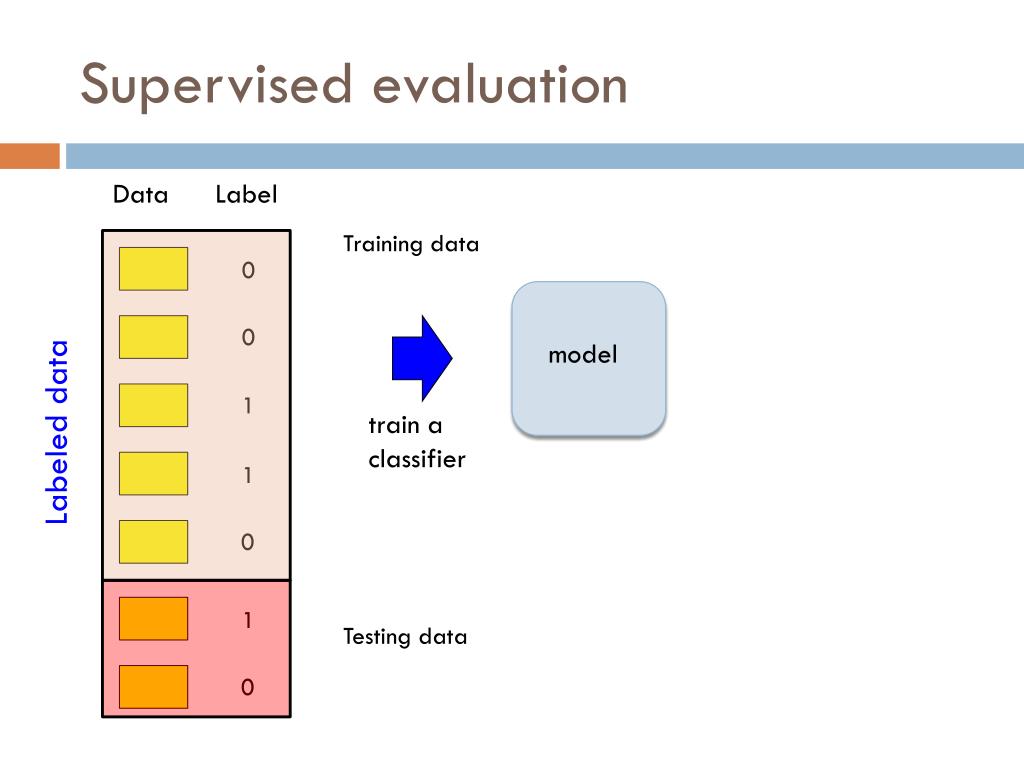 Supervised evaluation

Data Label

Labeled data

0
0
1
1
0
1
0

Training data

train a classifier

model

Testing data